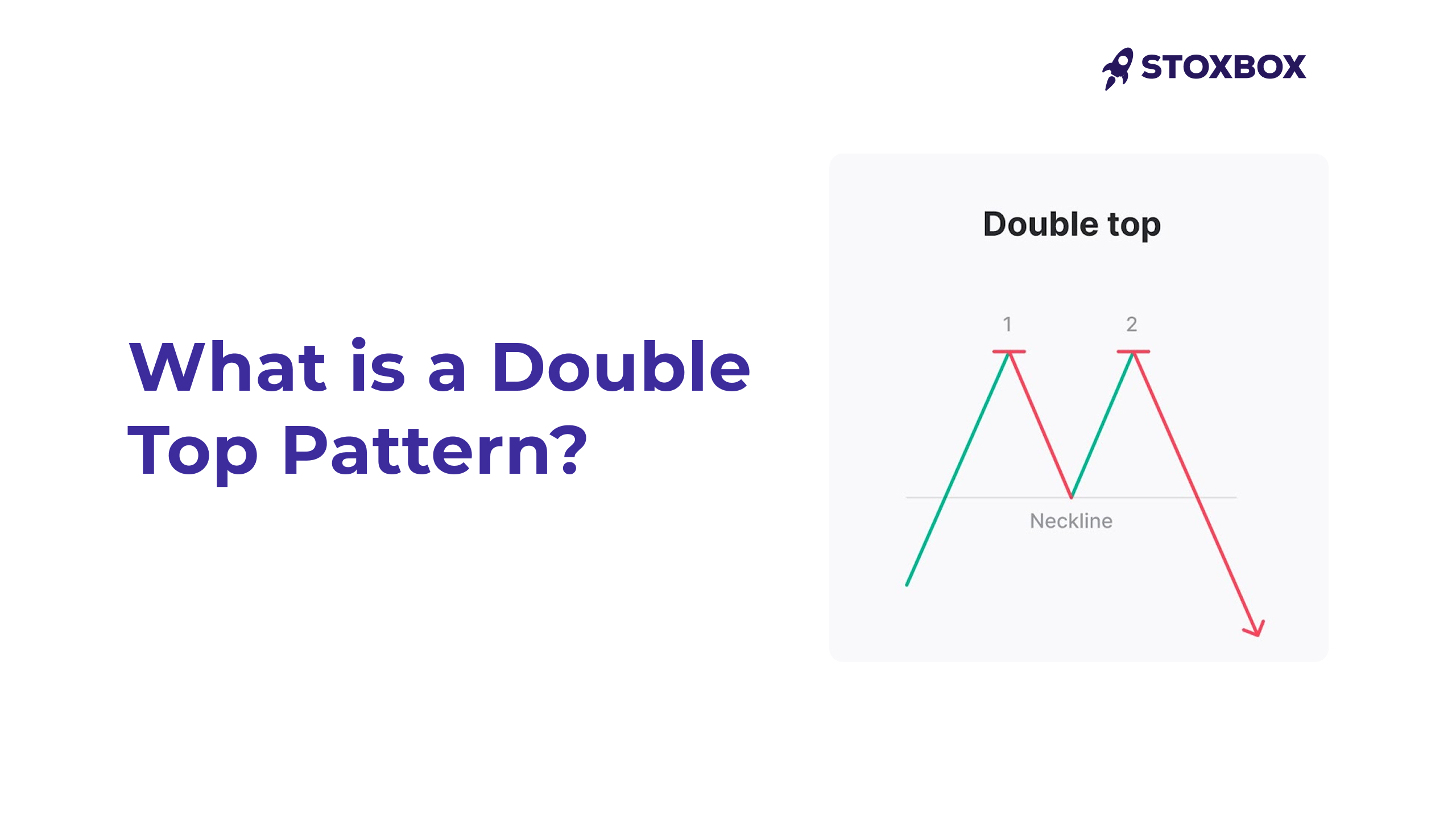 STOXBOX

What is a Double Top Pattern?

Double top

1

2

Neckline